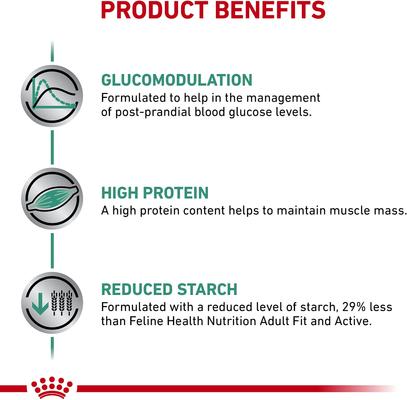 PRODUCT BENEFITS

GLUCOMODULATION
Formulated to help in the management of post-prandial blood glucose levels.

HIGH PROTEIN
A high protein content helps to maintain muscle mass.

REDUCED STARCH
Formulated with a reduced level of starch, 29% less than Feline Health Nutrition Adult Fit and Active.